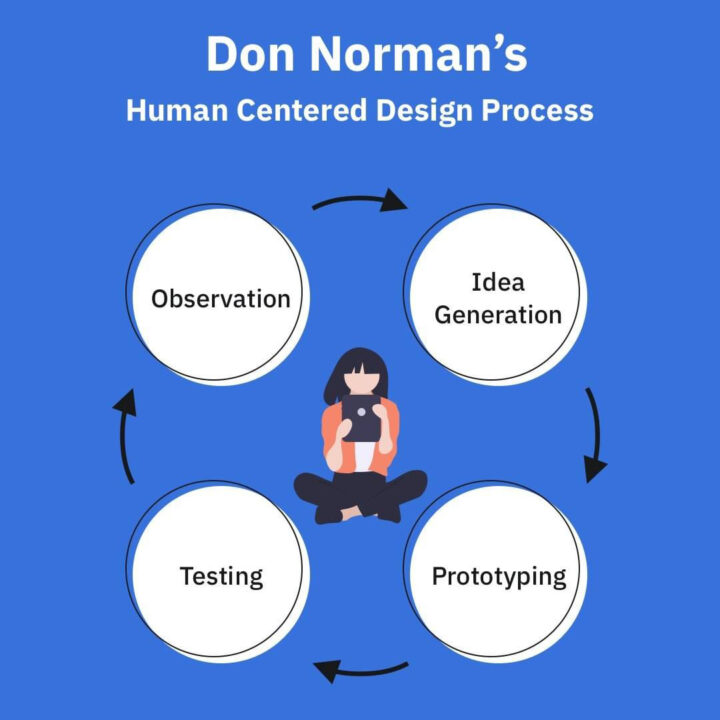 Don Norman's
Human Centered Design Process

Observation

Idea Generation

Prototyping

Testing